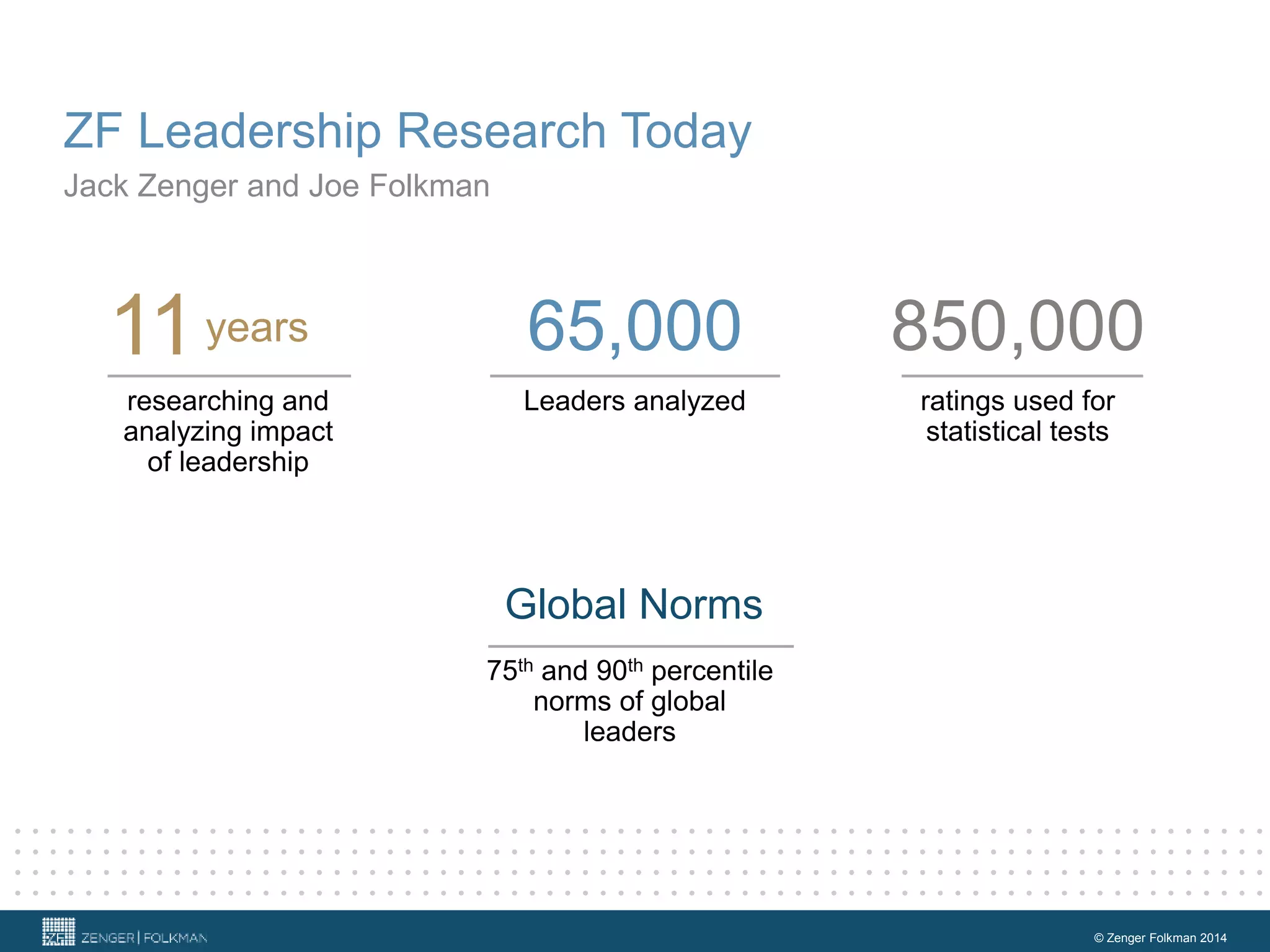 ZF Leadership Research Today
Jack Zenger and Joe Folkman

11 years

researching and analyzing impact of leadership

65,000

Leaders analyzed

850,000

ratings used for statistical tests

Global Norms

75$^{th}$ and 90$^{th}$ percentile norms of global leaders

ZF ZENGER | FOLKMAN

© Zenger Folkman 2014